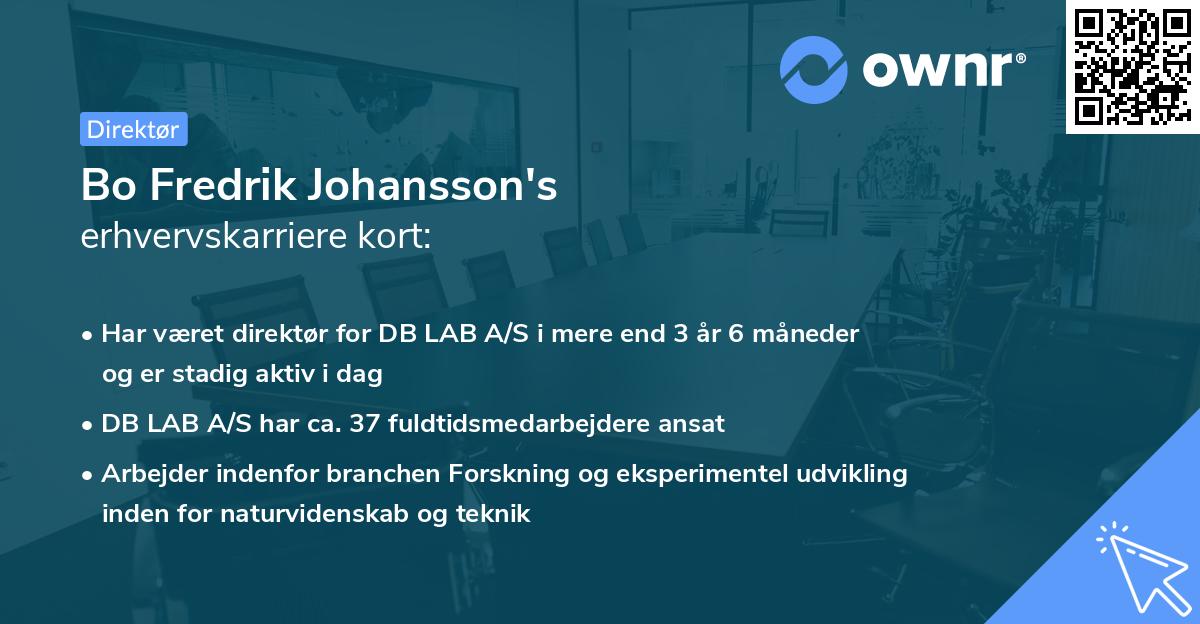 ownr®

Direktør

Bo Fredrik Johansson's
erhvervskarriere kort:

• Har været direktør for DB LAB A/S i mere end 3 år 6 måneder og er stadig aktiv i dag

• DB LAB A/S har ca. 37 fuldtidsmedarbejdere ansat

• Arbejder indenfor branchen Forskning og eksperimentel udvikling inden for naturvidenskab og teknik